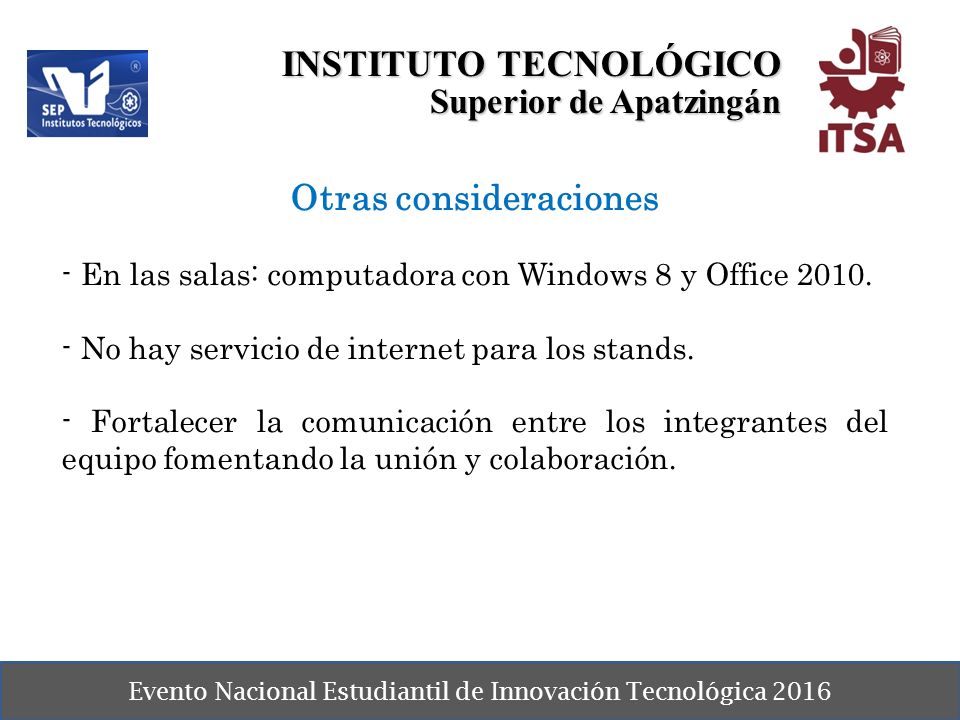 SEP Institutos Tecnológicos

INSTITUTO TECNOLÓGICO
Superior de Apatzingán

ITSA

Otras consideraciones

- En las salas: computadora con Windows 8 y Office 2010.

- No hay servicio de internet para los stands.

- Fortalecer la comunicación entre los integrantes del equipo fomentando la unión y colaboración.

Evento Nacional Estudiantil de Innovación Tecnológica 2016